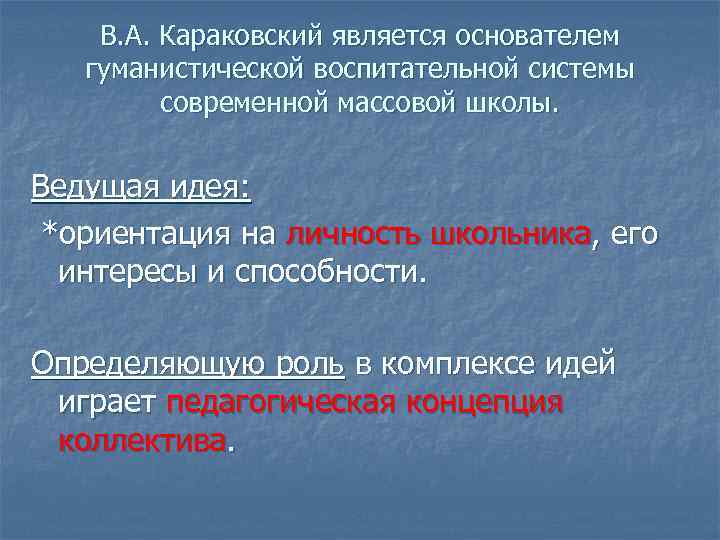 В.А. Караковский является основателем гуманистической воспитательной системы современной массовой школы.

Ведущая идея:

*ориентация на личность школьника, его интересы и способности.

Определяющую роль в комплексе идей играет педагогическая концепция коллектива.